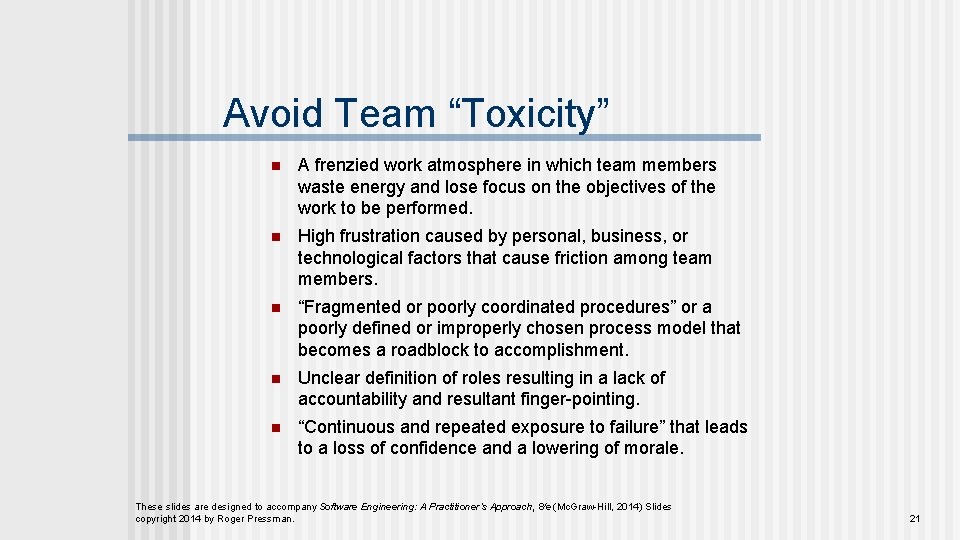 Avoid Team “Toxicity”

- A frenzied work atmosphere in which team members waste energy and lose focus on the objectives of the work to be performed.
- High frustration caused by personal, business, or technological factors that cause friction among team members.
- “Fragmented or poorly coordinated procedures” or a poorly defined or improperly chosen process model that becomes a roadblock to accomplishment.
- Unclear definition of roles resulting in a lack of accountability and resultant finger-pointing.
- “Continuous and repeated exposure to failure” that leads to a loss of confidence and a lowering of morale.

These slides are designed to accompany Software Engineering: A Practitioner's Approach, 8/e (McGraw-Hill, 2014) Slides copyright 2014 by Roger Pressman.

21